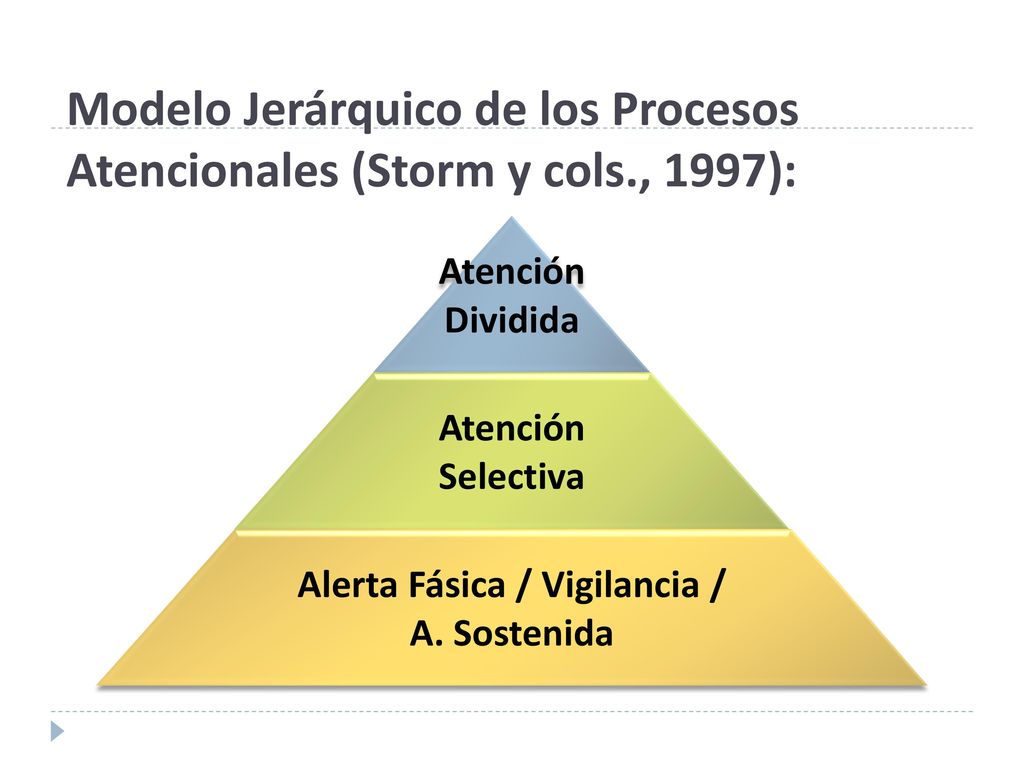 Modelo Jerárquico de los Procesos Atencionales (Storm y cols., 1997):

Atención Dividida

Atención Selectiva

Alerta Fásica / Vigilancia / A. Sostenida